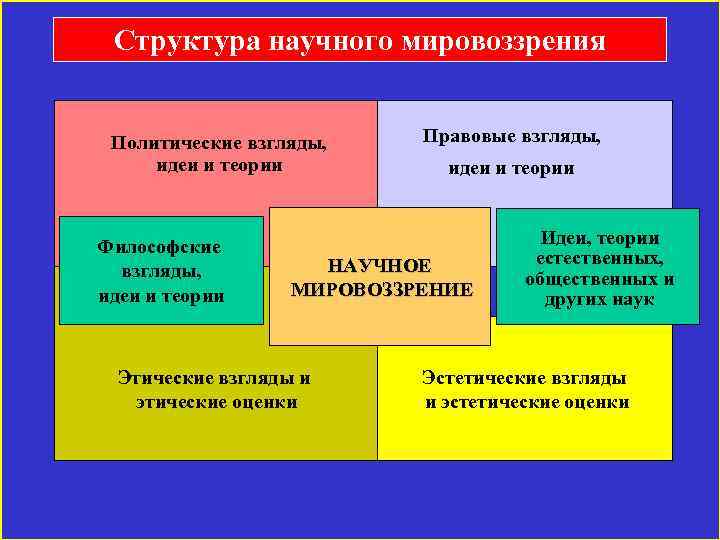 Структура научного мировоззрения

Политические взгляды, идеи и теории

Правовые взгляды, идеи и теории

Философские взгляды, идеи и теории

НАУЧНОЕ МИРОВОЗЗРЕНИЕ

Идеи, теории естественных, общественных и других наук

Этические взгляды и этические оценки

Эстетические взгляды и эстетические оценки